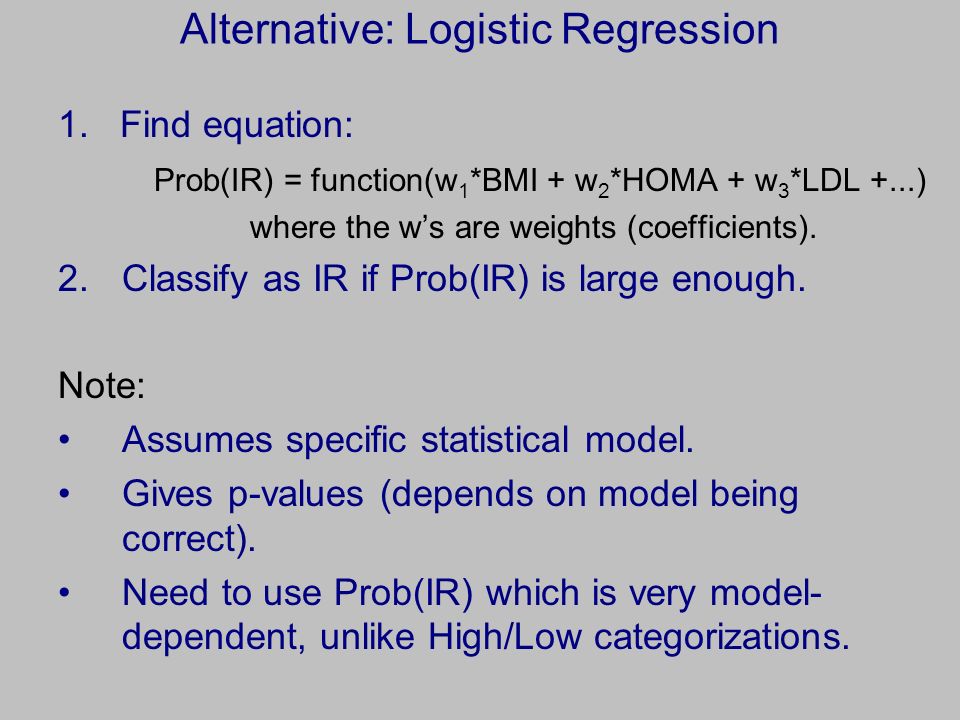 Alternative: Logistic Regression

1. Find equation:

Prob(IR) = function($w_1$*BMI + $w_2$*HOMA + $w_3$*LDL +...)
where the w's are weights (coefficients).

2. Classify as IR if Prob(IR) is large enough.

Note:

• Assumes specific statistical model.
• Gives p-values (depends on model being correct).
• Need to use Prob(IR) which is very model-dependent, unlike High/Low categorizations.